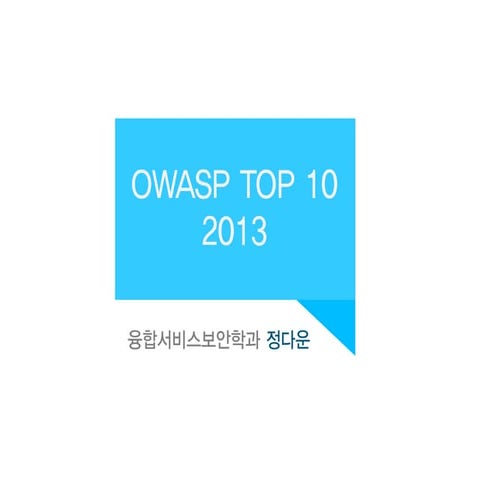 OWASP TOP 10
2013

융합서비스보안학과 정다운